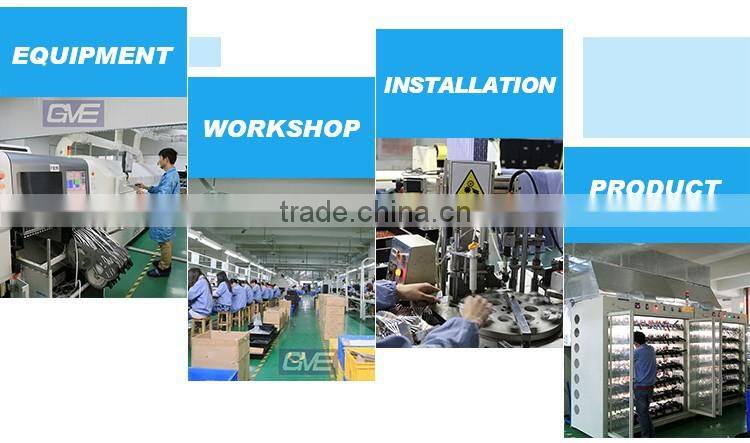 EQUIPMENT

GVE

WORKSHOP

INSTALLATION

PRODUCT

trade.china.cn

GVE